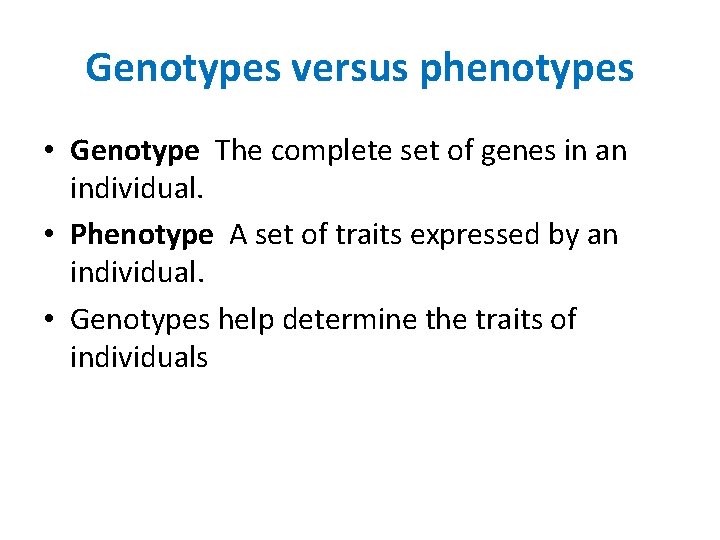 Genotypes versus phenotypes

• Genotype The complete set of genes in an individual.

• Phenotype A set of traits expressed by an individual.

• Genotypes help determine the traits of individuals